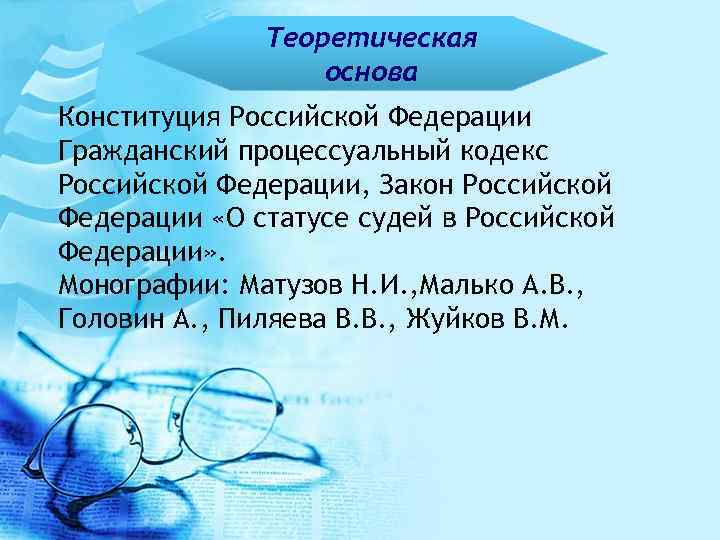 Теоретическая основа

Конституция Российской Федерации Гражданский процессуальный кодекс Российской Федерации, Закон Российской Федерации «О статусе судей в Российской Федерации».
Монографии: Матузов Н.И.,Малько А.В., Головин А., Пиляева В.В., Жуйков В.М.